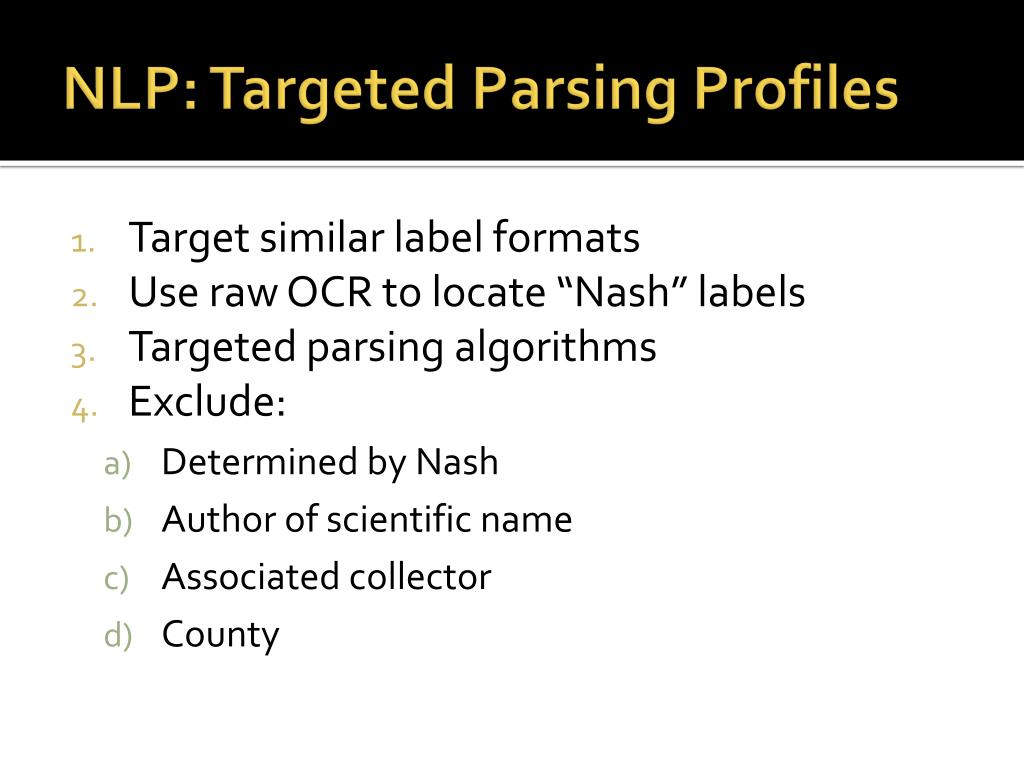 NLP: Targeted Parsing Profiles

1. Target similar label formats
2. Use raw OCR to locate “Nash” labels
3. Targeted parsing algorithms
4. Exclude:
a) Determined by Nash
b) Author of scientific name
c) Associated collector
d) County